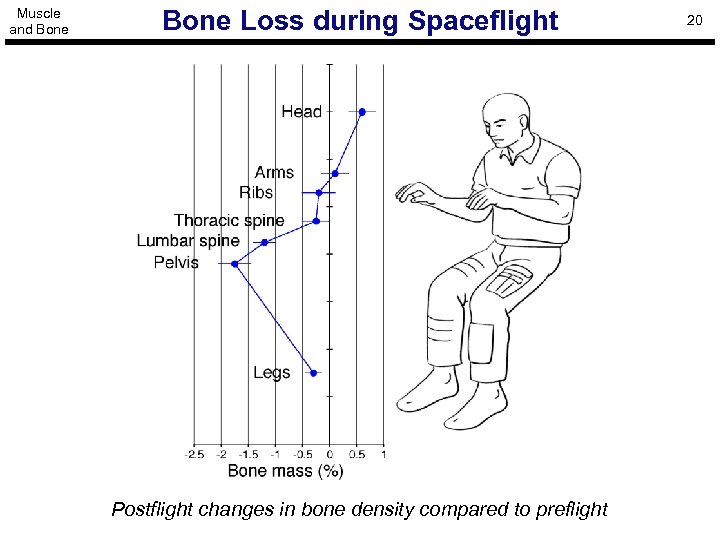 Muscle and Bone

Bone Loss during Spaceflight

20

Head
Arms
Ribs
Thoracic spine
Lumbar spine
Pelvis
Legs

-2.5 -2 -1.5 -1 -0.5 0 0.5 1
Bone mass (%)

Postflight changes in bone density compared to preflight